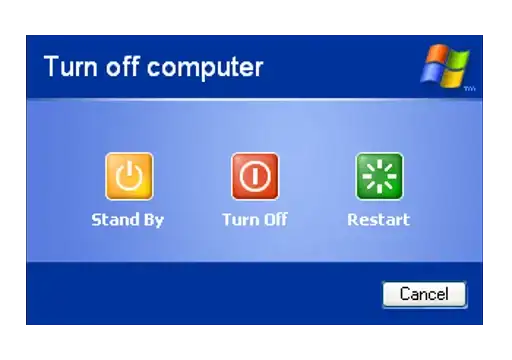 Turn off computer

Stand By

Turn Off

Restart

Cancel